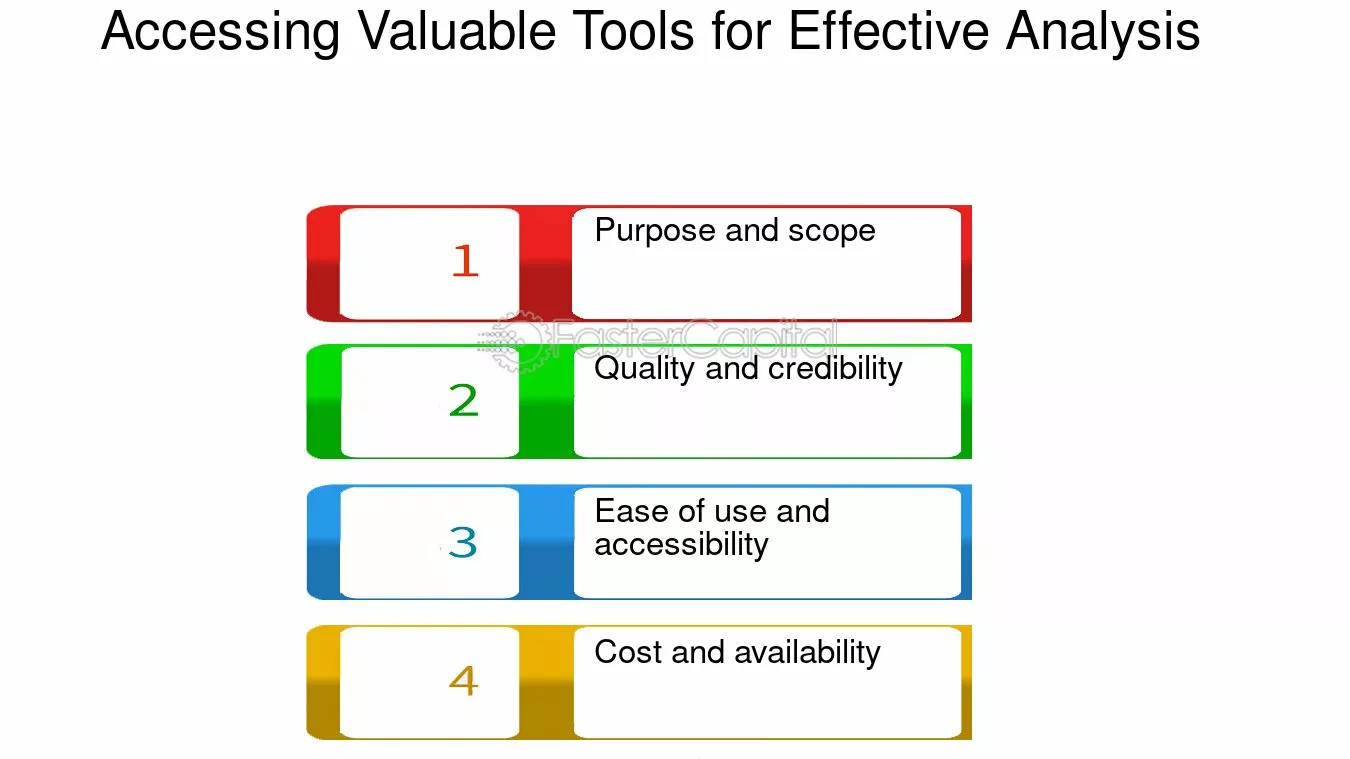 Accessing Valuable Tools for Effective Analysis

1

Purpose and scope

2

Quality and credibility

3

Ease of use and accessibility

4

Cost and availability

FasterCapital